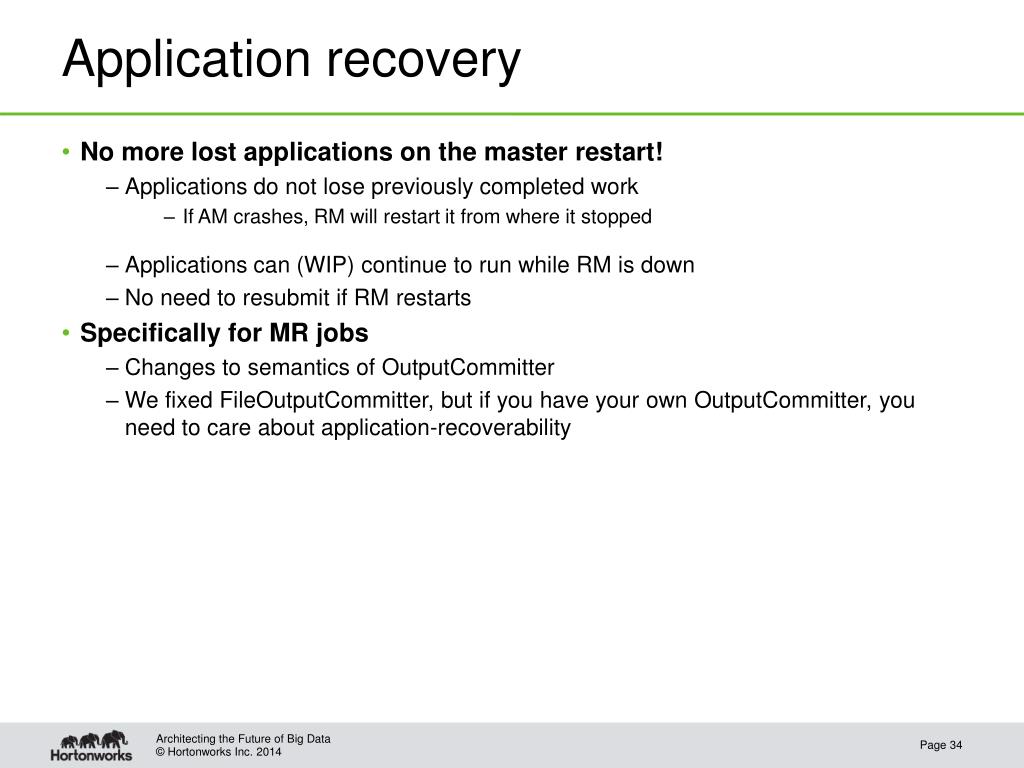 Application recovery

• No more lost applications on the master restart!

– Applications do not lose previously completed work

– If AM crashes, RM will restart it from where it stopped

– Applications can (WIP) continue to run while RM is down

– No need to resubmit if RM restarts

• Specifically for MR jobs

– Changes to semantics of OutputCommitter

– We fixed FileOutputCommitter, but if you have your own OutputCommitter, you need to care about application-recoverability

Hortonworks

Architecting the Future of Big Data
© Hortonworks Inc. 2014

Page 34